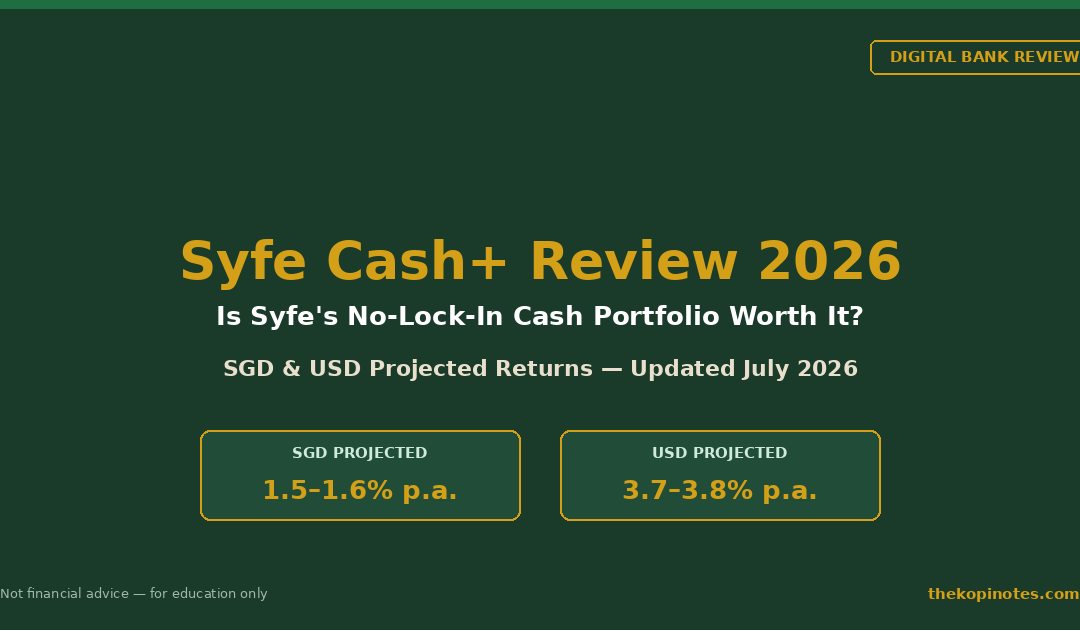 DIGITAL BANK REVIEW

Syfe Cash+ Review 2026

Is Syfe's No-Lock-In Cash Portfolio Worth It?

SGD & USD Projected Returns — Updated July 2026

SGD PROJECTED
1.5–1.6% p.a.

USD PROJECTED
3.7–3.8% p.a.

Not financial advice — for education only

thekopinotes.com